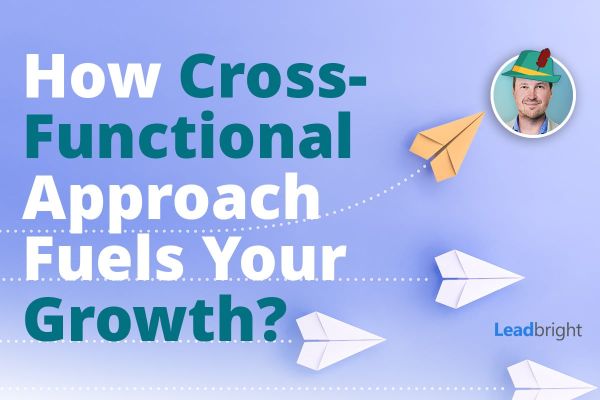 How Cross-Functional Approach Fuels Your Growth?

Leadbright